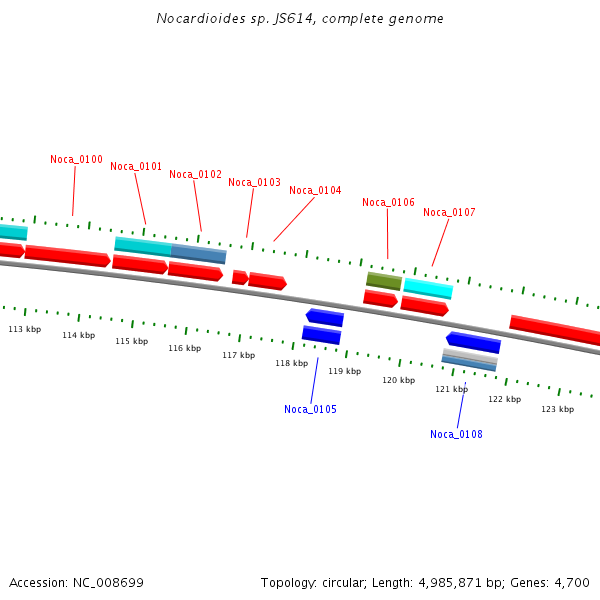 Nocardioides sp. JS614, complete genome

Noca_0100
Noca_0101
Noca_0102
Noca_0103
Noca_0104
Noca_0106
Noca_0107

113 kbp
114 kbp
115 kbp
116 kbp
117 kbp
118 kbp
119 kbp
120 kbp
121 kbp
122 kbp
123 kbp

Noca_0105
Noca_0108

Accession: NC_008699

Topology: circular; Length: 4,985,871 bp; Genes: 4,700